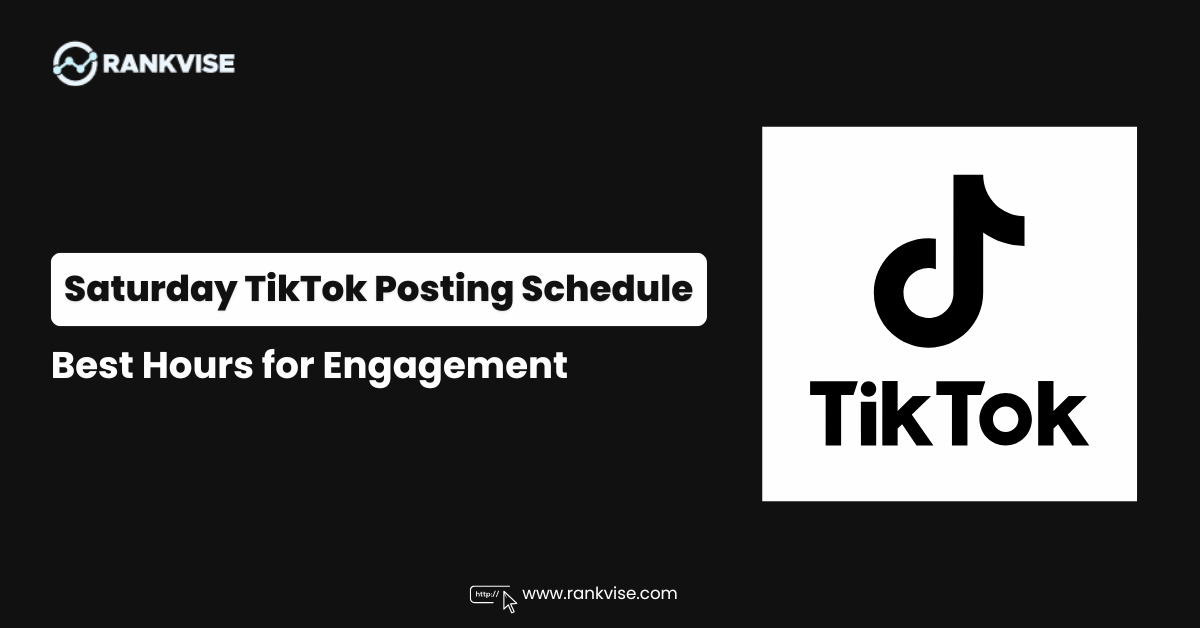 RANKVISE

Saturday TikTok Posting Schedule

Best Hours for Engagement

TikTok

http://

www.rankvise.com